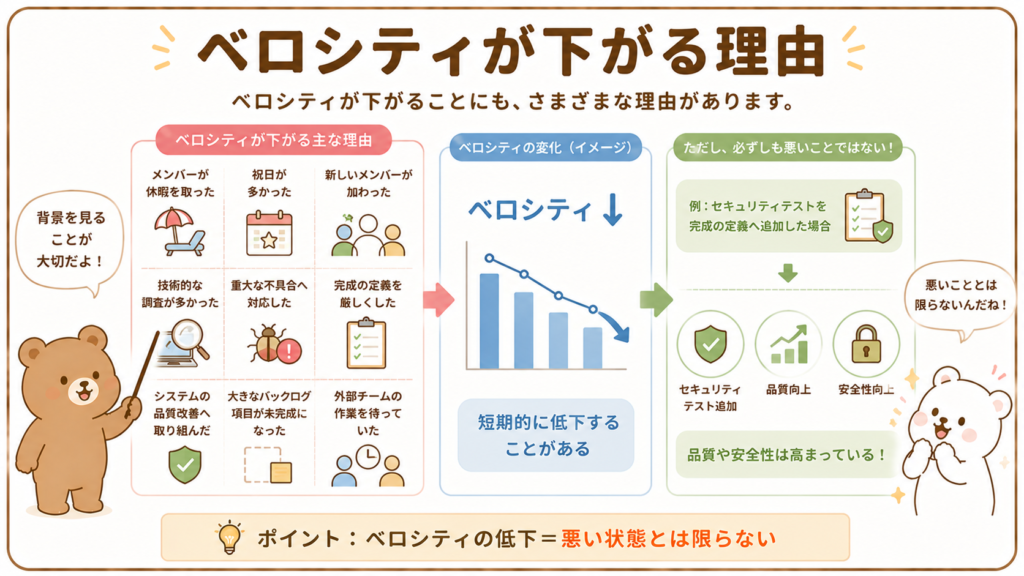 ベロシティが下がる理由

ベロシティが下がることにも、さまざまな理由があります。

背景を見ることが大切だよ！

ベロシティが下がる主な理由

メンバーが休暇を取った

祝日が多かった

新しいメンバーが加わった

技術的な調査が多かった

重大な不具合へ対応した

完成の定義を厳しくした

システムの品質改善へ取り組んだ

大きなバックログ項目が未完成になった

外部チームの作業を待っていた

ベロシティの変化（イメージ）

ベロシティ ↓

短期的に低下することがある

ただし、必ずしも悪いことではない！

例：セキュリティテストを完成の定義へ追加した場合

セキュリティテスト追加

品質向上

安全性向上

品質や安全性は高まっている！

悪いこととは限らないんだね！

ポイント：ベロシティの低下＝悪い状態とは限らない